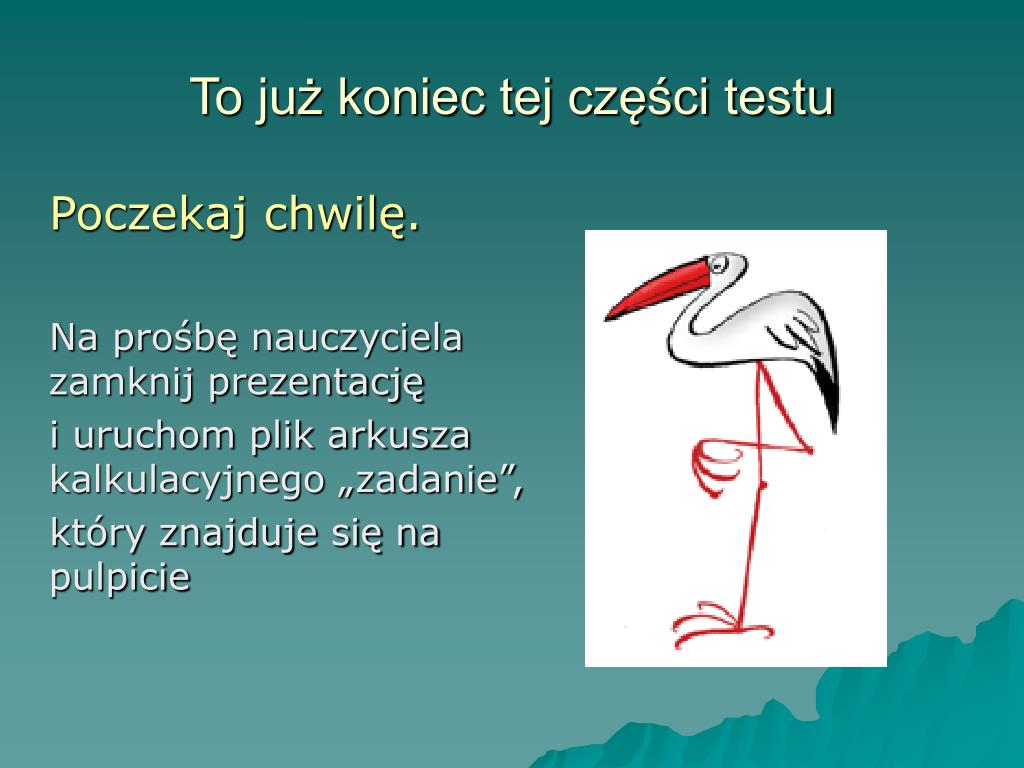 To już koniec tej części testu

Poczekaj chwilę.

Na prośbę nauczyciela zamknij prezentację

i uruchom plik arkusza kalkulacyjnego „zadanie”,

który znajduje się na pulpicie